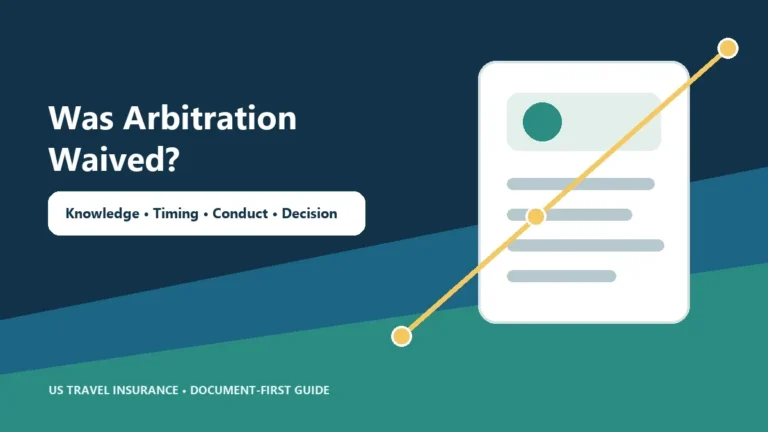 Was Arbitration Waived?

Knowledge • Timing • Conduct • Decision

US TRAVEL INSURANCE • DOCUMENT-FIRST GUIDE